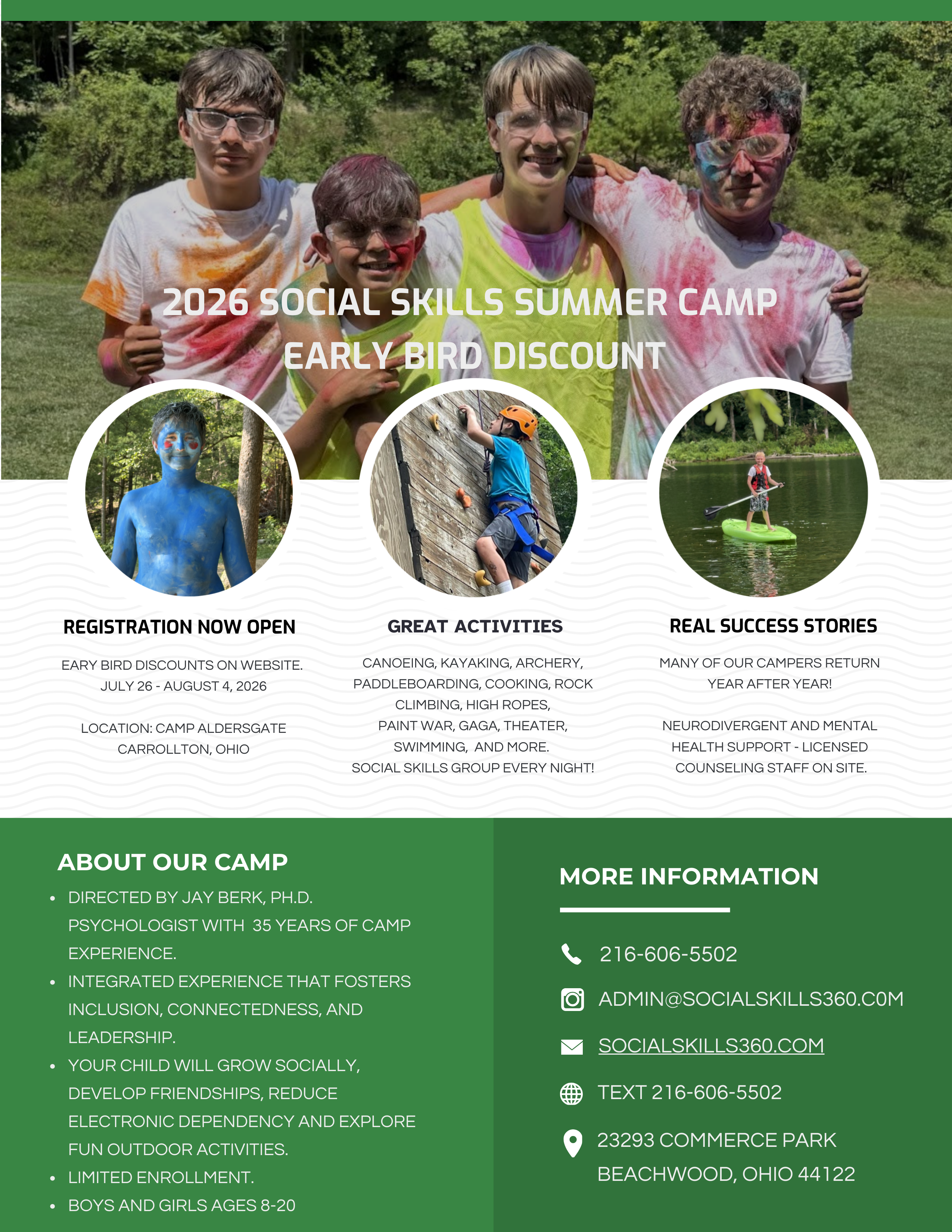 2026 SOCIAL SKILLS SUMMER CAMP
EARLY BIRD DISCOUNT

REGISTRATION NOW OPEN

EARY BIRD DISCOUNTS ON WEBSITE.
JULY 26 - AUGUST 4, 2026

LOCATION: CAMP ALDERSGATE
CARROLLTON, OHIO

GREAT ACTIVITIES

CANOEING, KAYAKING, ARCHERY, PADDLEBOARDING, COOKING, ROCK CLIMBING, HIGH ROPES, PAINT WAR, GAGA, THEATER, SWIMMING, AND MORE.
SOCIAL SKILLS GROUP EVERY NIGHT!

REAL SUCCESS STORIES

MANY OF OUR CAMPERS RETURN YEAR AFTER YEAR!

NEURODIVERGENT AND MENTAL HEALTH SUPPORT - LICENSED COUNSELING STAFF ON SITE.

ABOUT OUR CAMP

• DIRECTED BY JAY BERK, PH.D. PSYCHOLOGIST WITH 35 YEARS OF CAMP EXPERIENCE.
• INTEGRATED EXPERIENCE THAT FOSTERS INCLUSION, CONNECTEDNESS, AND LEADERSHIP.
• YOUR CHILD WILL GROW SOCIALLY, DEVELOP FRIENDSHIPS, REDUCE ELECTRONIC DEPENDENCY AND EXPLORE FUN OUTDOOR ACTIVITIES.
• LIMITED ENROLLMENT.
• BOYS AND GIRLS AGES 8-20

MORE INFORMATION

216-606-5502

ADMIN@SOCIALSKILLS360.C0M

SOCIALSKILLS360.COM

TEXT 216-606-5502

23293 COMMERCE PARK
BEACHWOOD, OHIO 44122